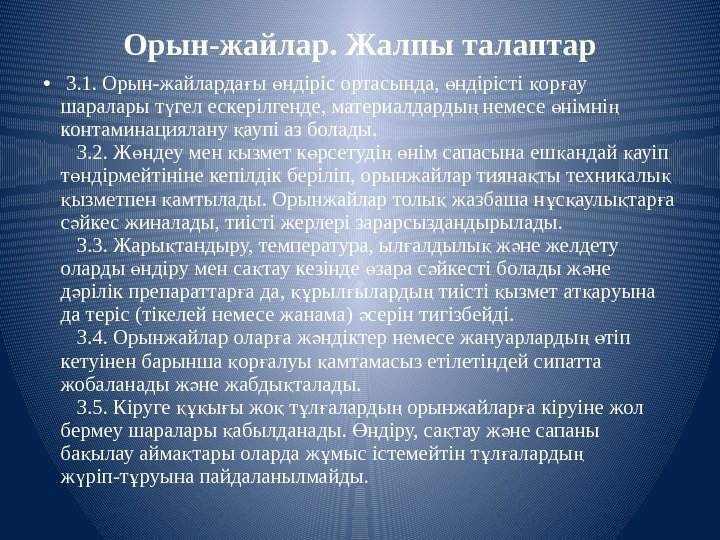 Орын-жайлар. Жалпы талаптар

• 3.1. Орын-жайлардағы өндіріс ортасында, өндірісті қорғау шаралары түгел ескерілгенде, материалдардың немесе өнімнің контаминациялану қаупі аз болады.
3.2. Жөндеу мен қызмет көрсетудің өнім сапасына ешқандай қауіп төндірмейтініне кепілдік беріліп, орынжайлар тиянақты техникалық қызметпен қамтылады. Орынжайлар толық жазбаша нұсқаулықтарға сәйкес жиналады, тиісті жерлері зарарсыздандырылады.
3.3. Жарықтандыру, температура, ылғалдылық және желдету оларды өндіру мен сақтау кезінде өзара сәйкесті болады және дәрілік препараттарға да, құрылғылардың тиісті қызмет атқаруына да теріс (тікелей немесе жанама) әсерін тигізбейді.
3.4. Орынжайлар оларға жәндіктер немесе жануарлардың өтіп кетуінен барынша қорғалуы қамтамасыз етілетіндей сипатта жобаланады және жабдықталады.
3.5. Кіруге құқығы жоқ тұлғалардың орынжайларға кіруіне жол бермеу шаралары қабылданады. Өндіру, сақтау және сапаны бақылау аймақтары оларда жұмыс істемейтін тұлғалардың жүріп-тұруына пайдаланылмайды.